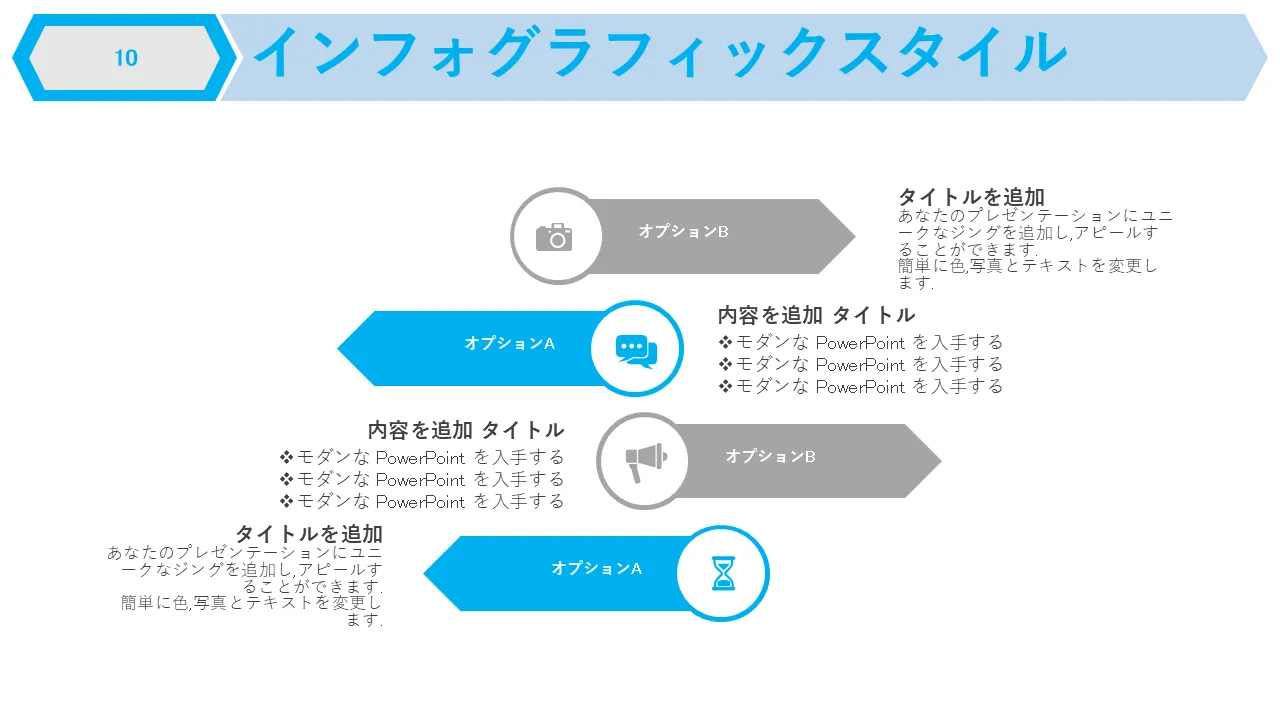 10

インフォグラフィックスタイル

オプションB

タイトルを追加
あなたのプレゼンテーションにユニークなジングを追加し,アピールすることができます.
簡単に色,写真とテキストを変更します.

オプションA

内容を追加 タイトル
❖モダンな PowerPoint を入手する
❖モダンな PowerPoint を入手する
❖モダンな PowerPoint を入手する

内容を追加 タイトル
❖モダンな PowerPoint を入手する
❖モダンな PowerPoint を入手する
❖モダンな PowerPoint を入手する

オプションB

タイトルを追加
あなたのプレゼンテーションにユニークなジングを追加し,アピールすることができます.
簡単に色,写真とテキストを変更します.

オプションA